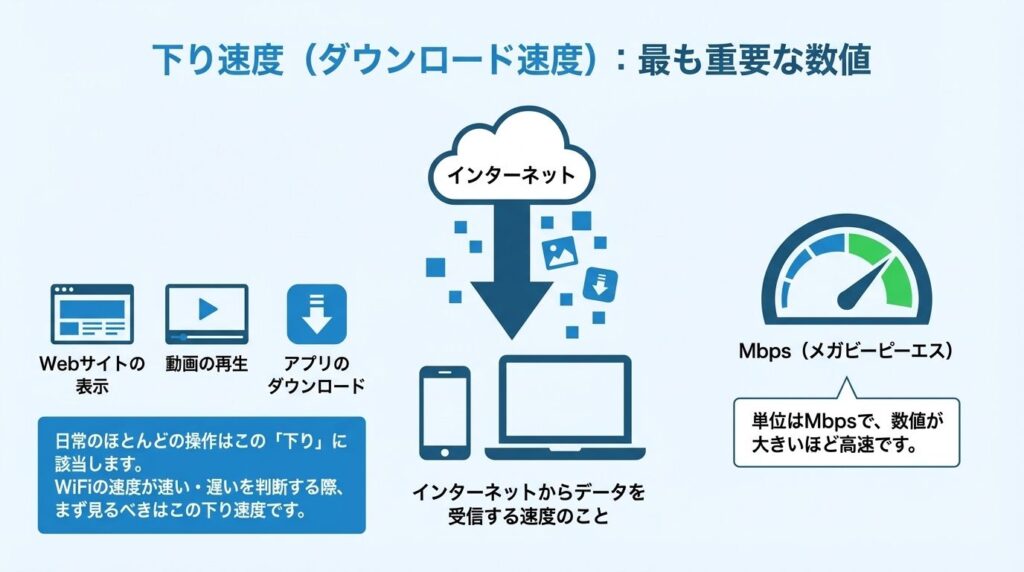 下り速度（ダウンロード速度）：最も重要な数値

インターネット

Webサイトの表示

動画の再生

アプリのダウンロード

日常のほとんどの操作はこの「下り」に該当します。
WiFiの速度が速い・遅いを判断する際、まず見るべきはこの下り速度です。

インターネットからデータを受信する速度のこと

Mbps（メガビーピーエス）

単位はMbpsで、数値が大きいほど高速です。